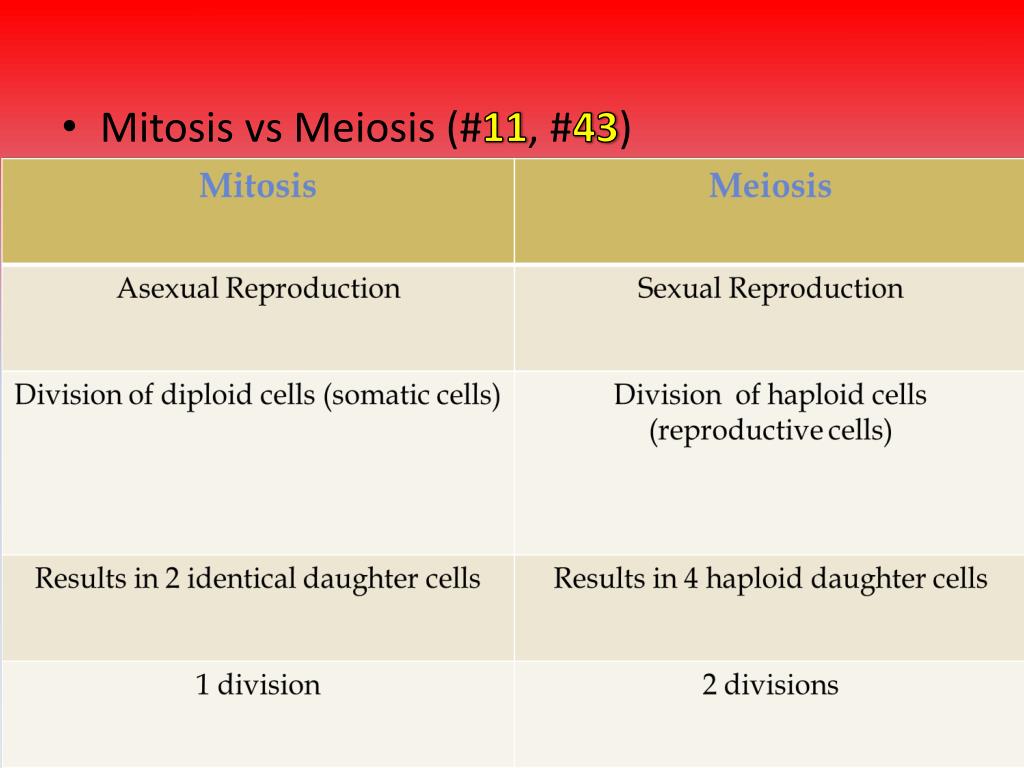 • Mitosis vs Meiosis (#11, #43)

| Mitosis | Meiosis |
|---|---|
| Asexual Reproduction | Sexual Reproduction |
| Division of diploid cells (somatic cells) | Division of haploid cells (reproductive cells) |
| Results in 2 identical daughter cells | Results in 4 haploid daughter cells |
| 1 division | 2 divisions |